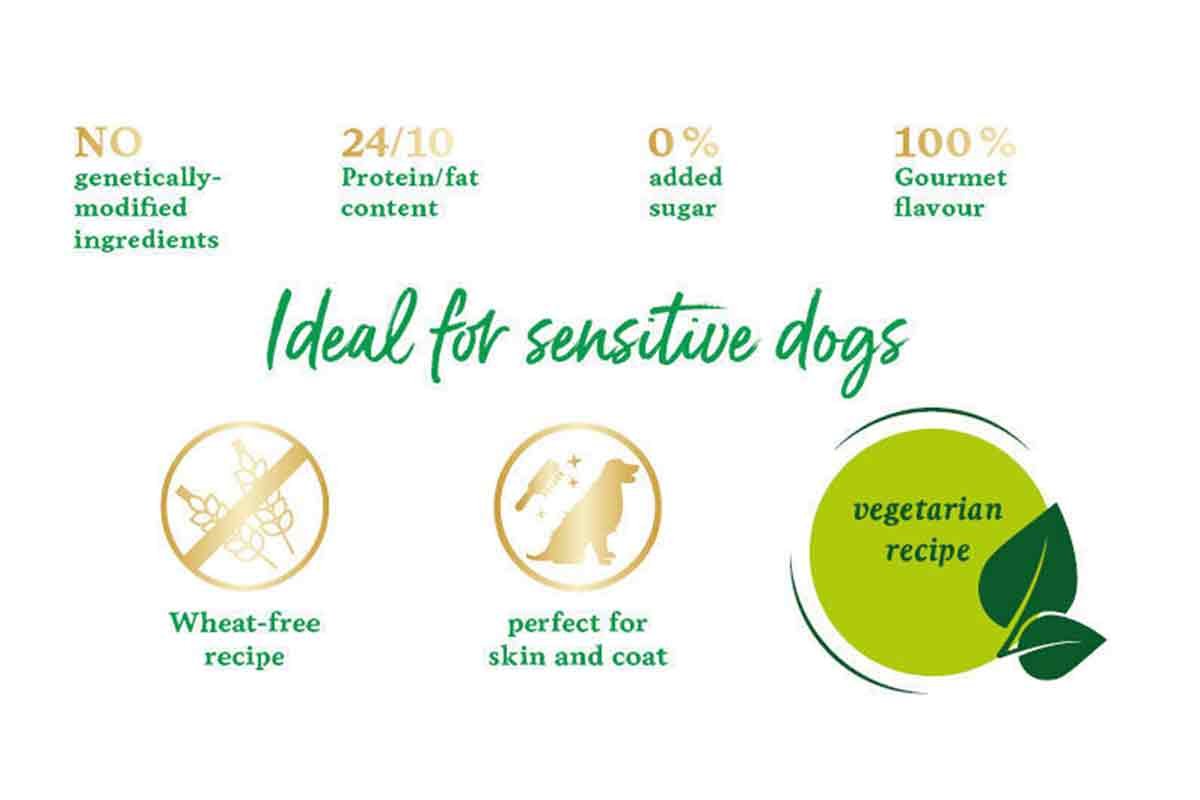 NO
genetically-modified ingredients

24/10
Protein/fat content

0 %
added sugar

100 %
Gourmet flavour

Ideal for sensitive dogs

Wheat-free recipe

perfect for skin and coat

vegetarian recipe